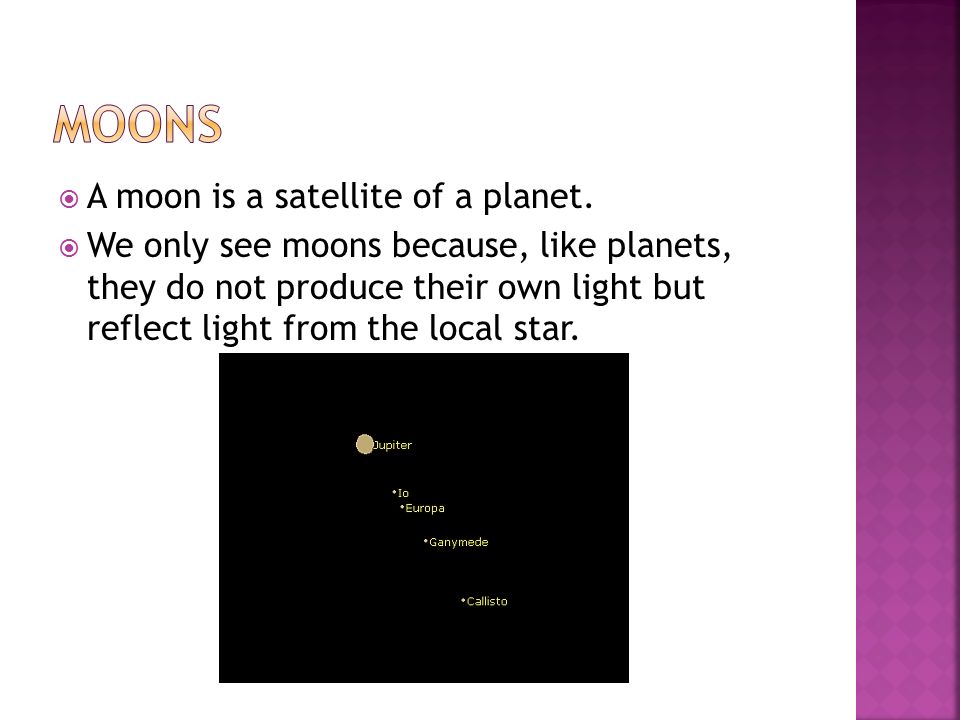 MOONS

A moon is a satellite of a planet.

We only see moons because, like planets, they do not produce their own light but reflect light from the local star.

Jupiter

Io

Europa

Ganymede

Callisto